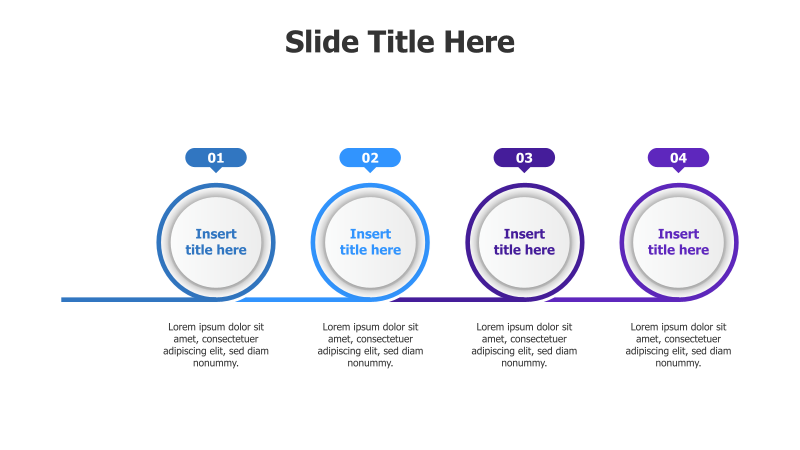 Slide Title Here

01

Insert title here

Lorem ipsum dolor sit amet, consectetuer adipiscing elit, sed diam nonummy.

02

Insert title here

Lorem ipsum dolor sit amet, consectetuer adipiscing elit, sed diam nonummy.

03

Insert title here

Lorem ipsum dolor sit amet, consectetuer adipiscing elit, sed diam nonummy.

04

Insert title here

Lorem ipsum dolor sit amet, consectetuer adipiscing elit, sed diam nonummy.